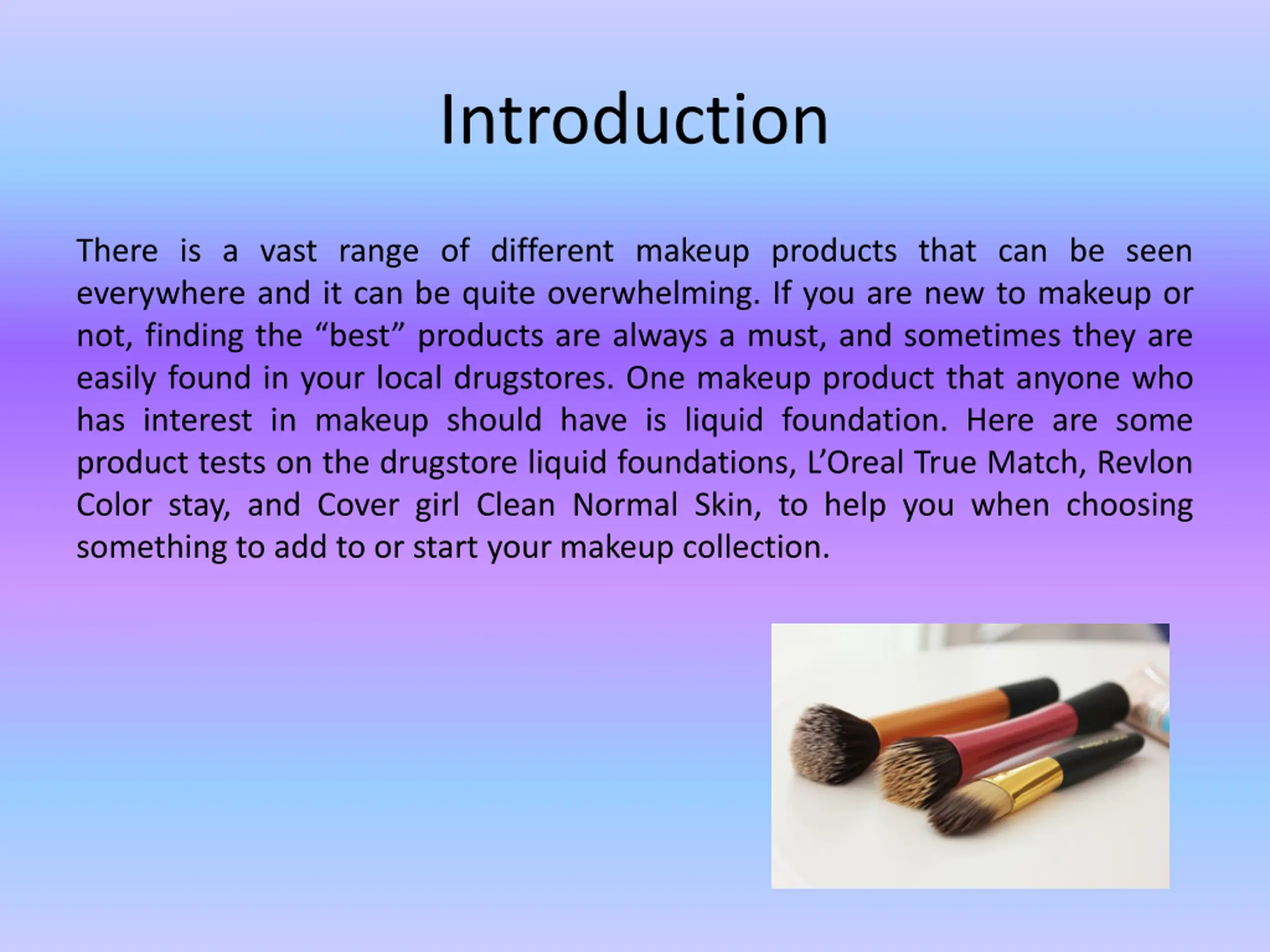 Introduction

There is a vast range of different makeup products that can be seen everywhere and it can be quite overwhelming. If you are new to makeup or not, finding the “best” products are always a must, and sometimes they are easily found in your local drugstores. One makeup product that anyone who has interest in makeup should have is liquid foundation. Here are some product tests on the drugstore liquid foundations, L’Oreal True Match, Revlon Color stay, and Cover girl Clean Normal Skin, to help you when choosing something to add to or start your makeup collection.